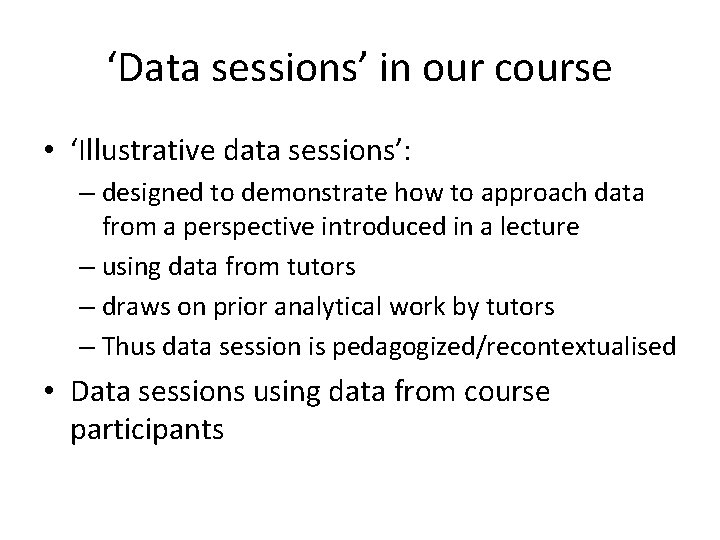 ‘Data sessions’ in our course

• ‘Illustrative data sessions’:
  – designed to demonstrate how to approach data from a perspective introduced in a lecture
  – using data from tutors
  – draws on prior analytical work by tutors
  – Thus data session is pedagogized/recontextualised
• Data sessions using data from course participants